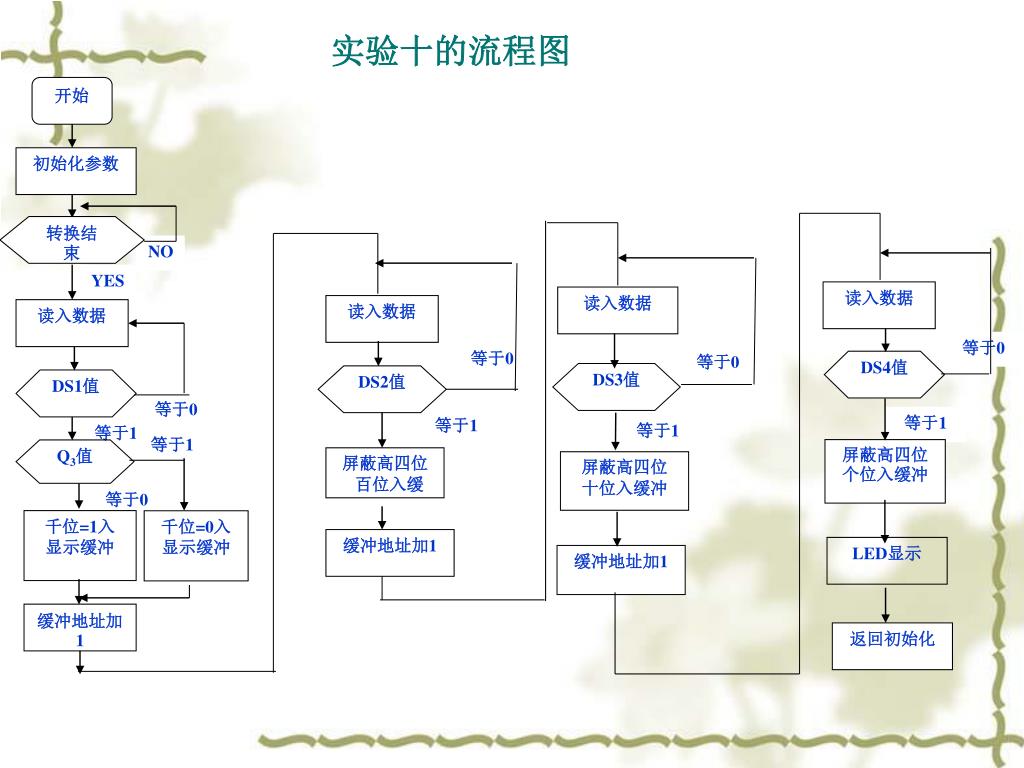 实验十的流程图

开始

初始化参数

转换结束

NO

YES

读入数据

DS1值

等于0

等于1

等于1

$Q_3$值

等于0

千位=1入显示缓冲

千位=0入显示缓冲

缓冲地址加1

读入数据

等于0

DS2值

等于1

屏蔽高四位百位入缓

缓冲地址加1

读入数据

等于0

DS3值

等于1

屏蔽高四位十位入缓冲

缓冲地址加1

读入数据

等于0

DS4值

等于1

屏蔽高四位个位入缓冲

LED显示

返回初始化